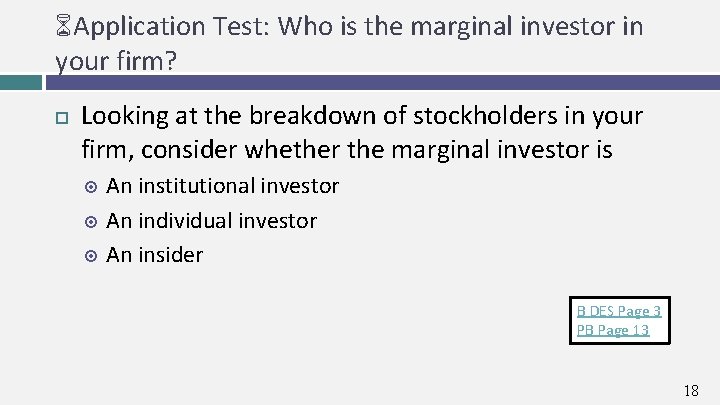 Application Test: Who is the marginal investor in your firm?

Looking at the breakdown of stockholders in your firm, consider whether the marginal investor is

An institutional investor

An individual investor

An insider

B DES Page 3
PB Page 13

18